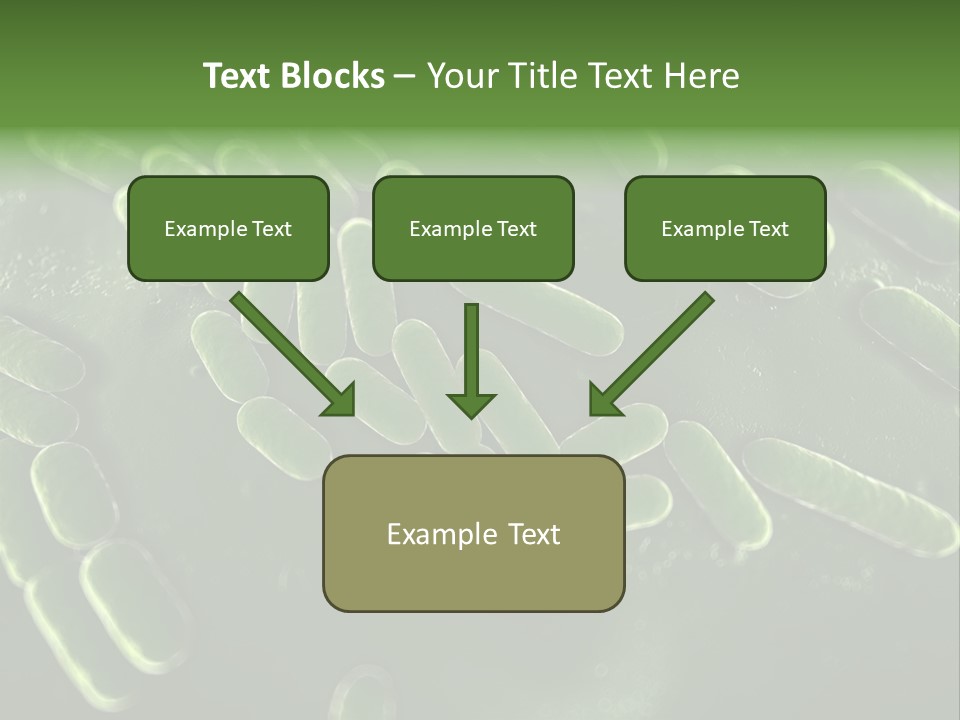 Text Blocks – Your Title Text Here

Example Text

Example Text

Example Text

Example Text